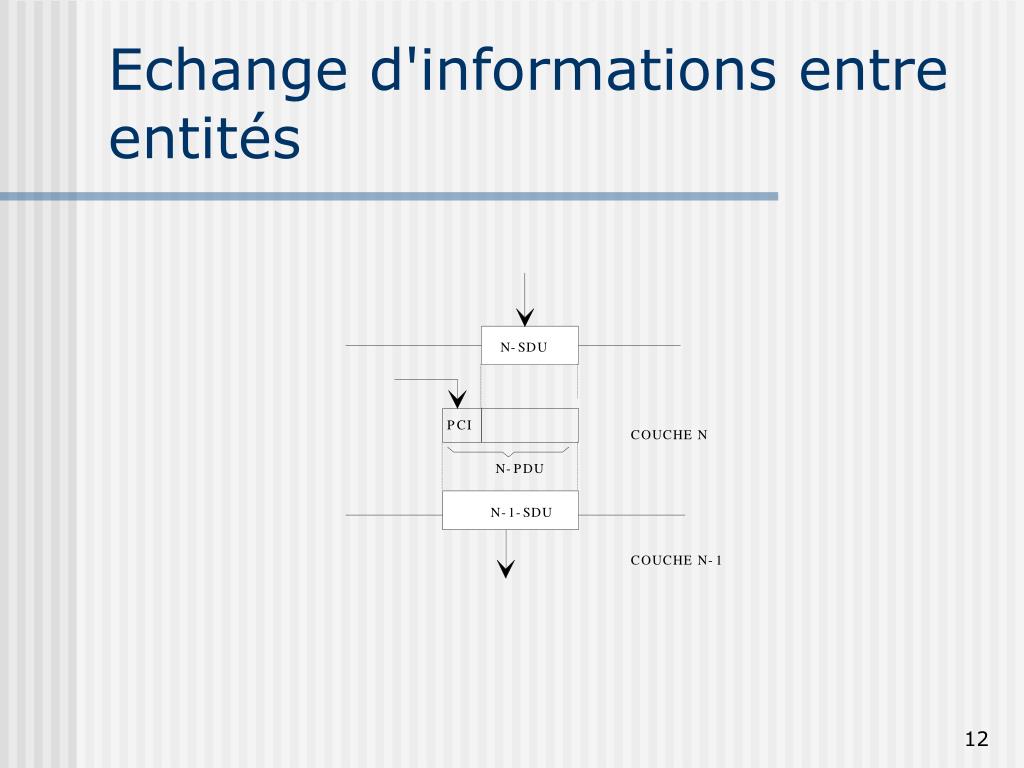 Echange d'informations entre entités

N-SDU

PCI

COUCHE N

N-PDU

N-1-SDU

COUCHE N-1

12